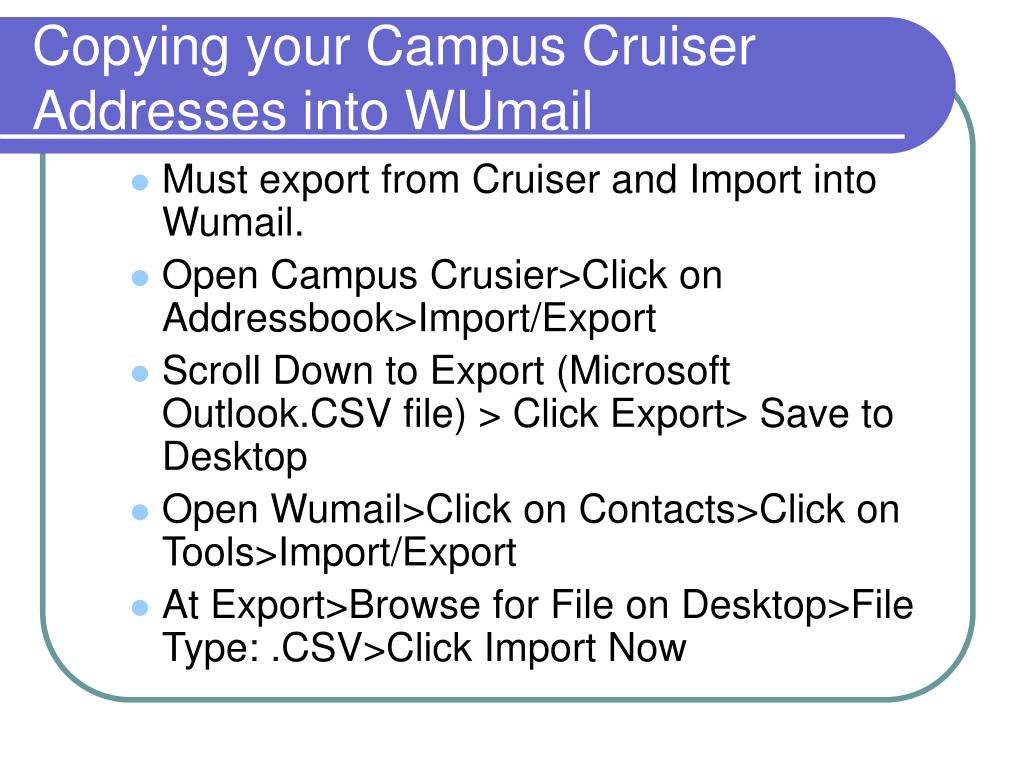 Copying your Campus Cruiser Addresses into WUmail

- Must export from Cruiser and Import into Wumail.
- Open Campus Crusier>Click on Addressbook>Import/Export
- Scroll Down to Export (Microsoft Outlook.CSV file) > Click Export> Save to Desktop
- Open Wumail>Click on Contacts>Click on Tools>Import/Export
- At Export>Browse for File on Desktop>File Type: .CSV>Click Import Now